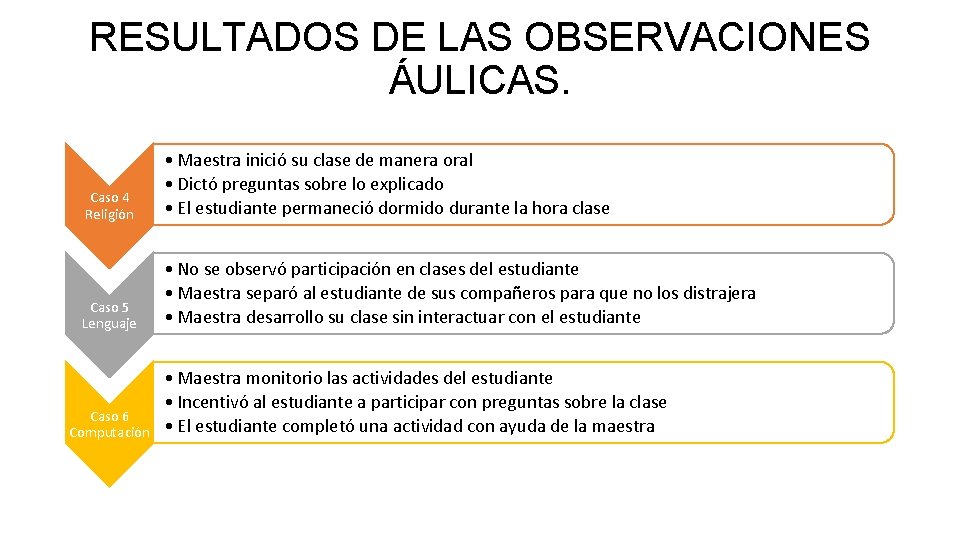 RESULTADOS DE LAS OBSERVACIONES ÁULICAS.

Caso 4
Religión

• Maestra inició su clase de manera oral
• Dictó preguntas sobre lo explicado
• El estudiante permaneció dormido durante la hora clase

Caso 5
Lenguaje

• No se observó participación en clases del estudiante
• Maestra separó al estudiante de sus compañeros para que no los distrajera
• Maestra desarrollo su clase sin interactuar con el estudiante

Caso 6
Computación

• Maestra monitorio las actividades del estudiante
• Incentivó al estudiante a participar con preguntas sobre la clase
• El estudiante completó una actividad con ayuda de la maestra